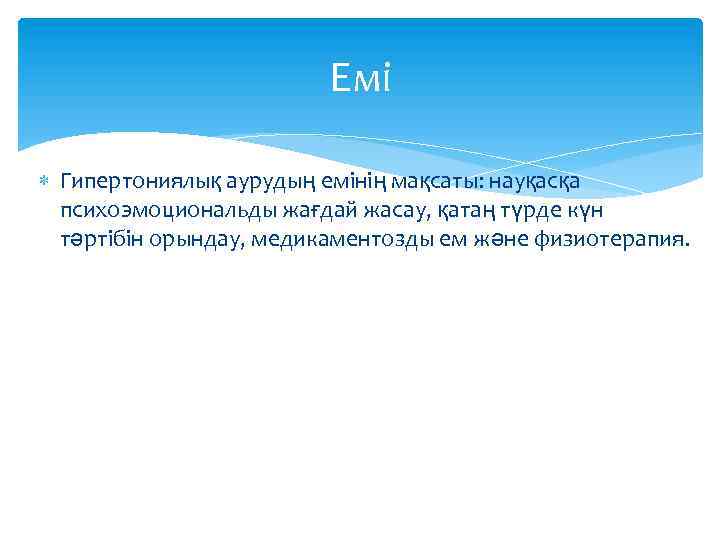 Емі

Гипертониялық аурудың емінің мақсаты: науқасқа психоэмоциональды жағдай жасау, қатаң түрде күн тәртібін орындау, медикаментозды ем және физиотерапия.